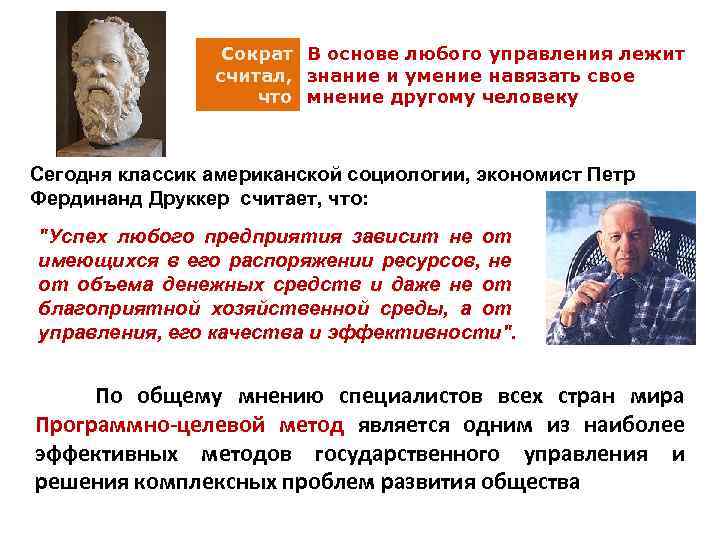 Сократ считал, что

В основе любого управления лежит знание и умение навязать свое мнение другому человеку

Сегодня классик американской социологии, экономист Петр Фердинанд Друккер считает, что:

"Успех любого предприятия зависит не от имеющихся в его распоряжении ресурсов, не от объема денежных средств и даже не от благоприятной хозяйственной среды, а от управления, его качества и эффективности".

По общему мнению специалистов всех стран мира Программно-целевой метод является одним из наиболее эффективных методов государственного управления и решения комплексных проблем развития общества